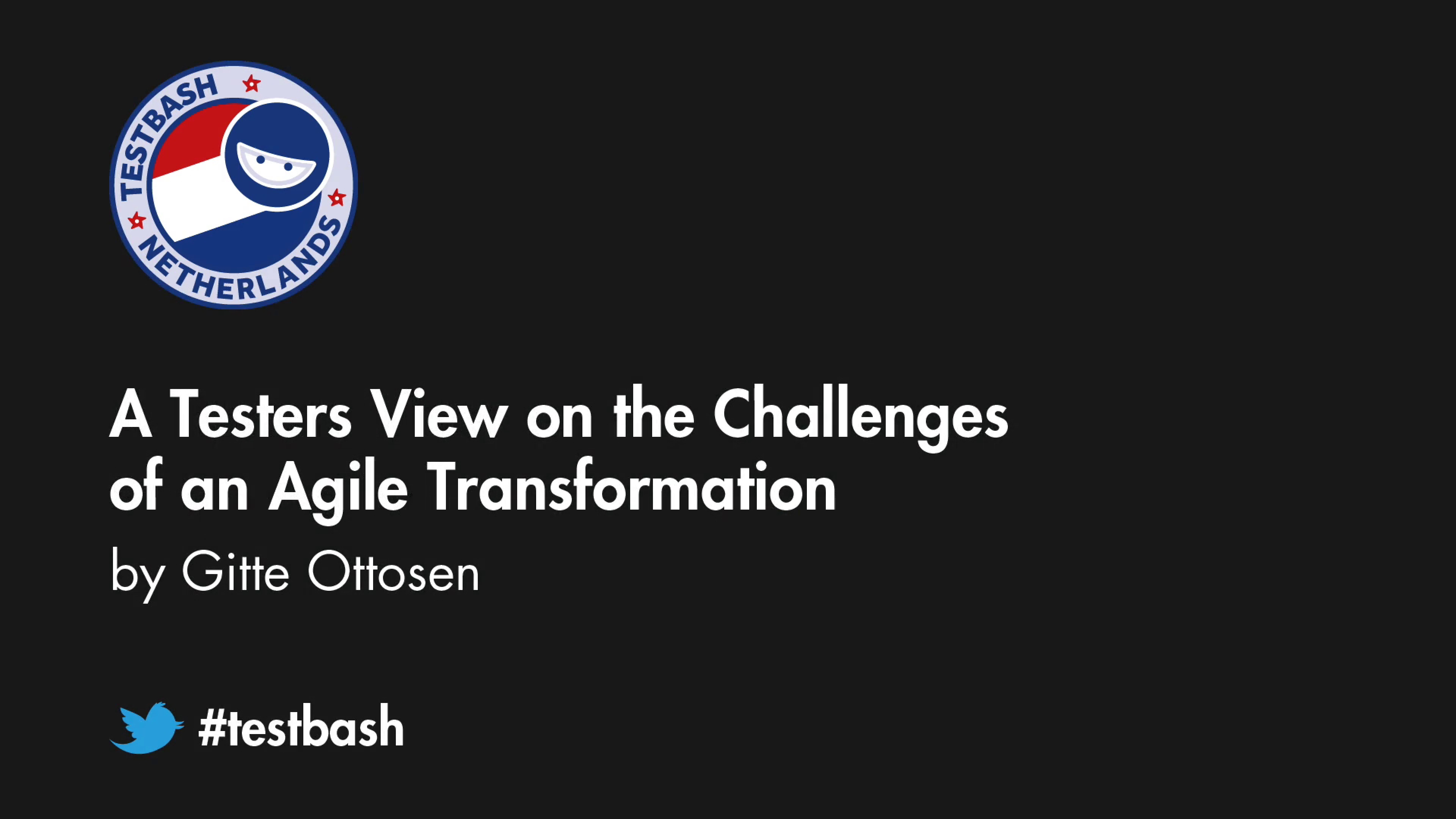 TESTBASH
NETHERLANDS

A Testers View on the Challenges of an Agile Transformation

by Gitte Ottosen

#testbash